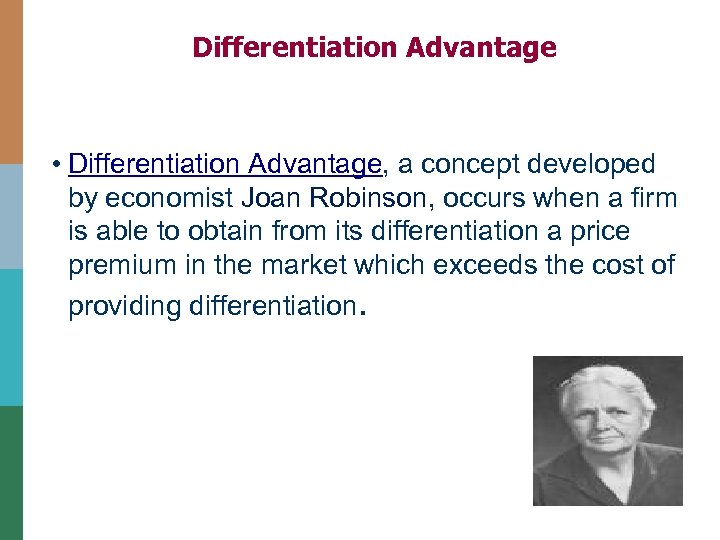 Differentiation Advantage

• Differentiation Advantage, a concept developed by economist Joan Robinson, occurs when a firm is able to obtain from its differentiation a price premium in the market which exceeds the cost of providing differentiation.